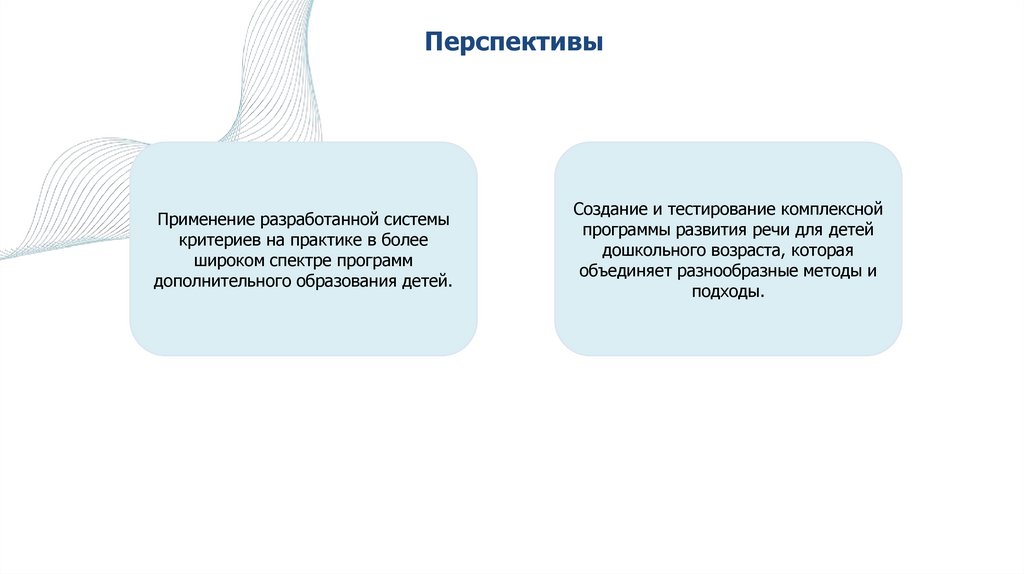 Перспективы

Применение разработанной системы критериев на практике в более широком спектре программ дополнительного образования детей.

Создание и тестирование комплексной программы развития речи для детей дошкольного возраста, которая объединяет разнообразные методы и подходы.